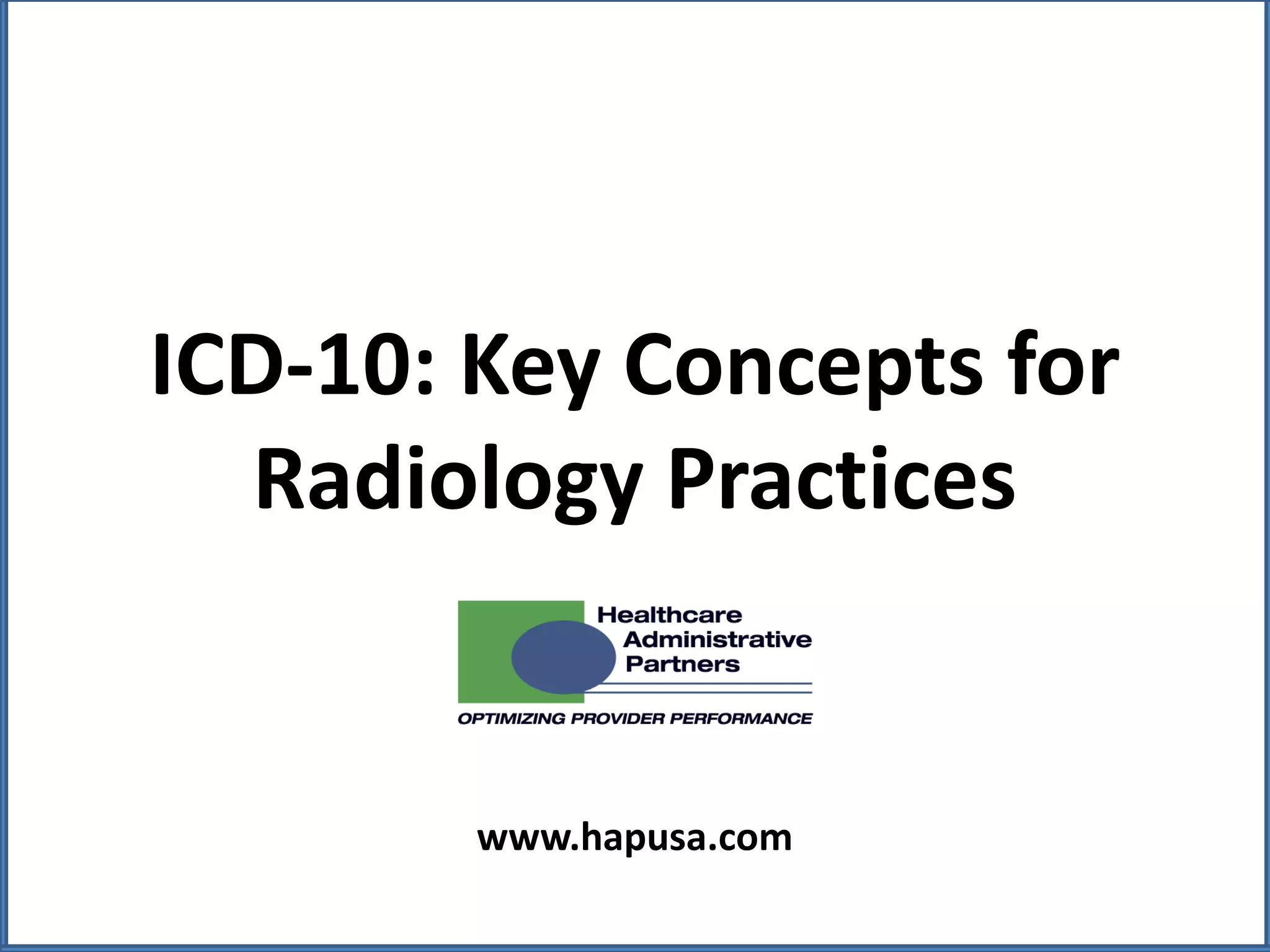 ICD-10: Key Concepts for Radiology Practices

Healthcare Administrative Partners

OPTIMIZING PROVIDER PERFORMANCE

www.hapusa.com